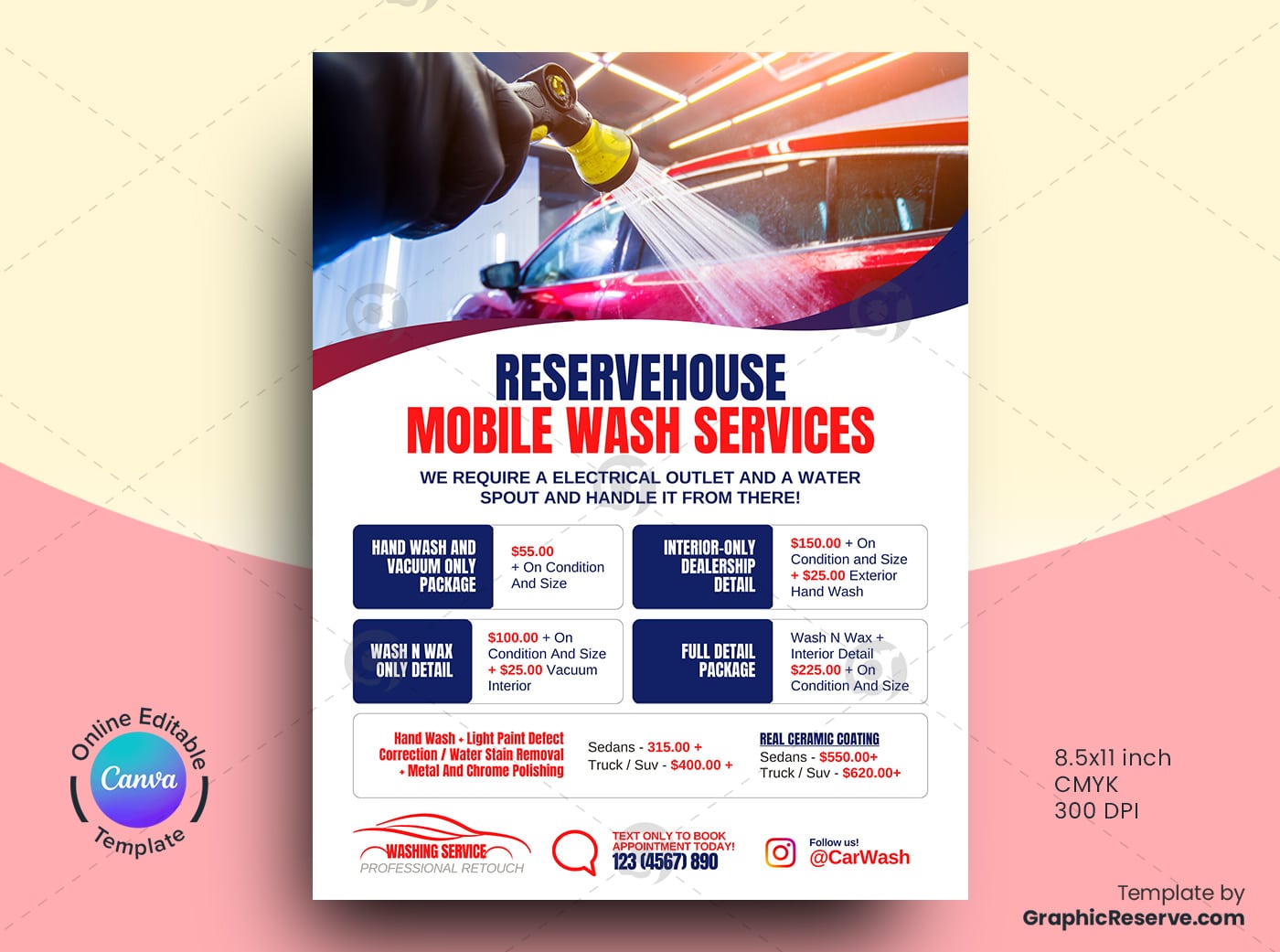 RESERVEHOUSE
MOBILE WASH SERVICES

WE REQUIRE A ELECTRICAL OUTLET AND A WATER SPOUT AND HANDLE IT FROM THERE!

HAND WASH AND VACUUM ONLY PACKAGE

$55.00 + On Condition And Size

INTERIOR-ONLY DEALERSHIP DETAIL

$150.00 + On Condition and Size + $25.00 Exterior Hand Wash

WASH N WAX ONLY DETAIL

$100.00 + On Condition And Size + $25.00 Vacuum Interior

FULL DETAIL PACKAGE

Wash N Wax + Interior Detail $225.00 + On Condition And Size

Hand Wash + Light Paint Defect Correction / Water Stain Removal + Metal And Chrome Polishing

Sedans - 315.00 +
Truck / Suv - $400.00 +

REAL CERAMIC COATING
Sedans - $550.00+
Truck / Suv - $620.00+

WASHING SERVICE
PROFESSIONAL RETOUCH

TEXT ONLY TO BOOK APPOINTMENT TODAY!
123 (4567) 890

Follow us!
@CarWash

Online Editable
Canva
Template

8.5x11 inch
CMYK
300 DPI

Template by
GraphicReserve.com